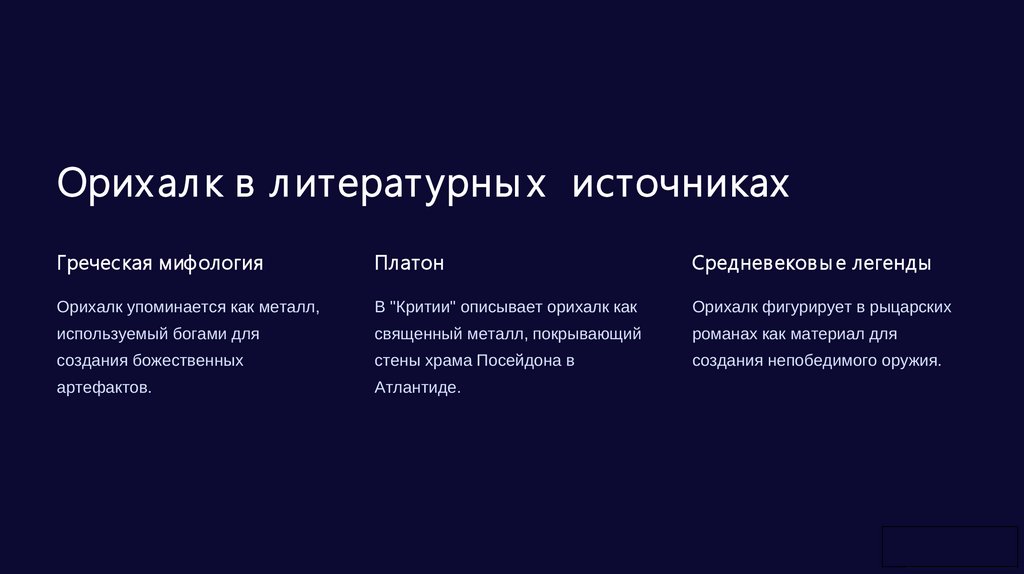 Орихалк в литературных источниках

Греческая мифология

Орихалк упоминается как металл, используемый богами для создания божественных артефактов.

Платон

В "Критии" описывает орихалк как священный металл, покрывающий стены храма Посейдона в Атлантиде.

Средневековые легенды

Орихалк фигурирует в рыцарских романах как материал для создания непобедимого оружия.